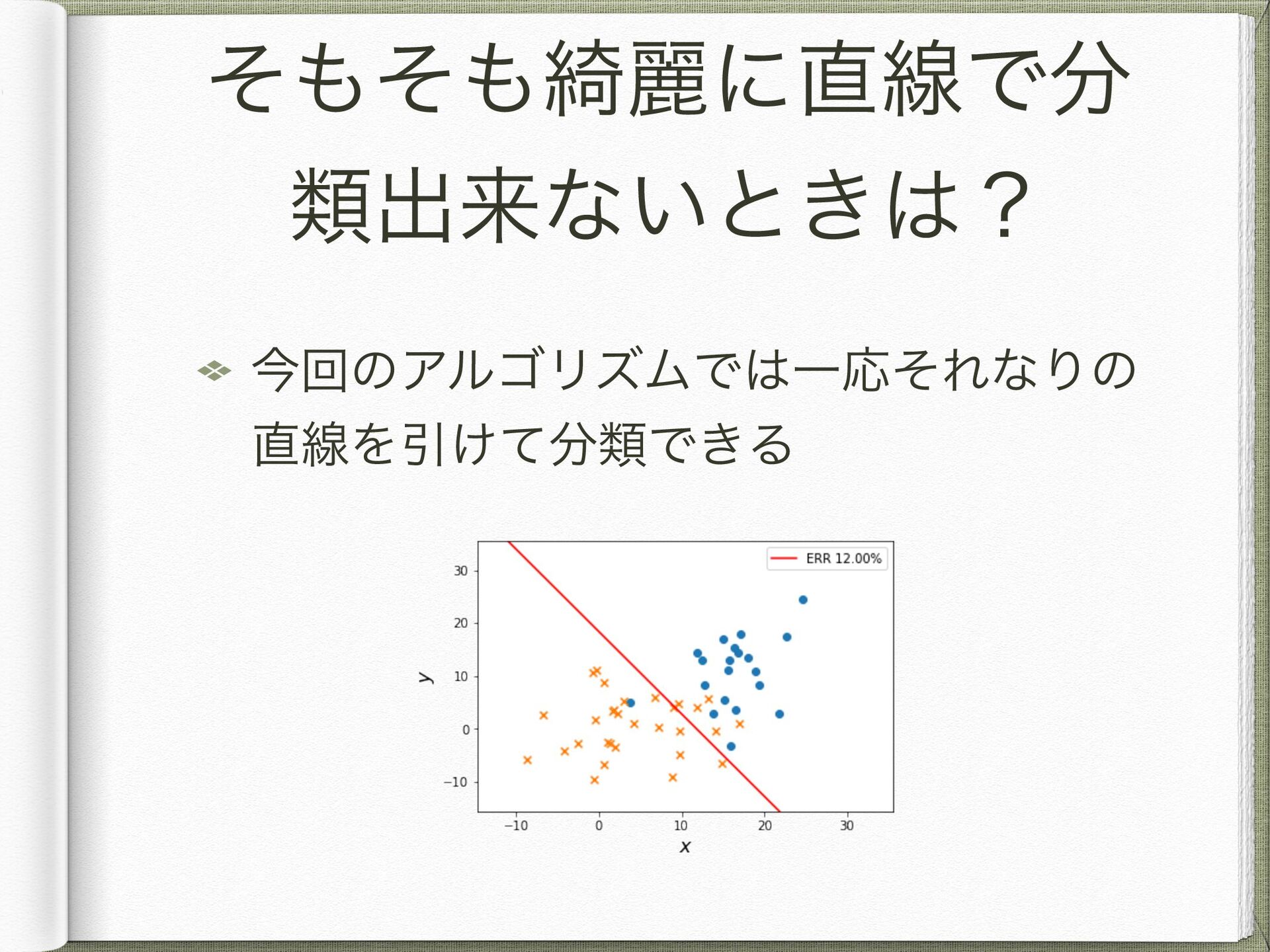 そもそも綺麗に直線で分類出来ないときは？

今回のアルゴリズムでは一応それなりの直線を引けて分類できる

ERR 12.00%

30
20
10
0
−10

y

−10
0
10
20
30

x